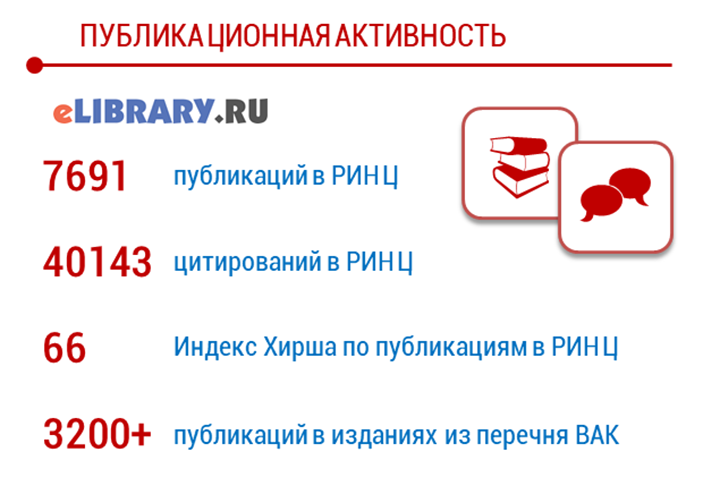 ПУБЛИКАЦИОННАЯ АКТИВНОСТЬ

eLIBRARY.RU

7691 публикаций в РИНЦ

40143 цитирований в РИНЦ

66 Индекс Хирша по публикациям в РИНЦ

3200+ публикаций в изданиях из перечня ВАК